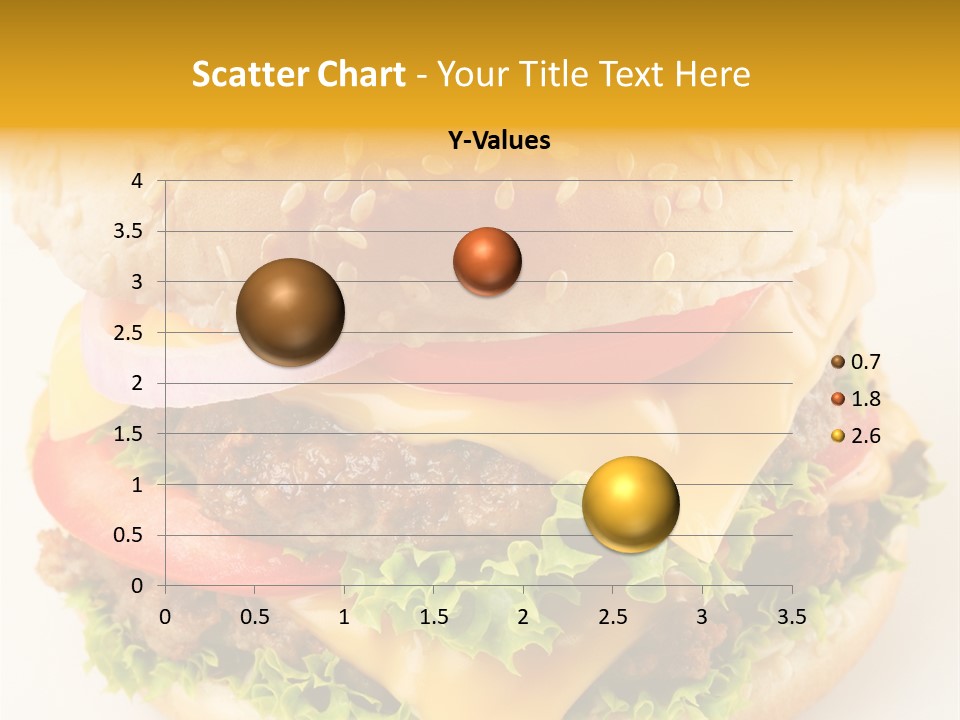 Scatter Chart - Your Title Text Here

Y-Values

4
3.5
3
2.5
2
1.5
1
0.5
0

0 0.5 1 1.5 2 2.5 3 3.5

0.7
1.8
2.6